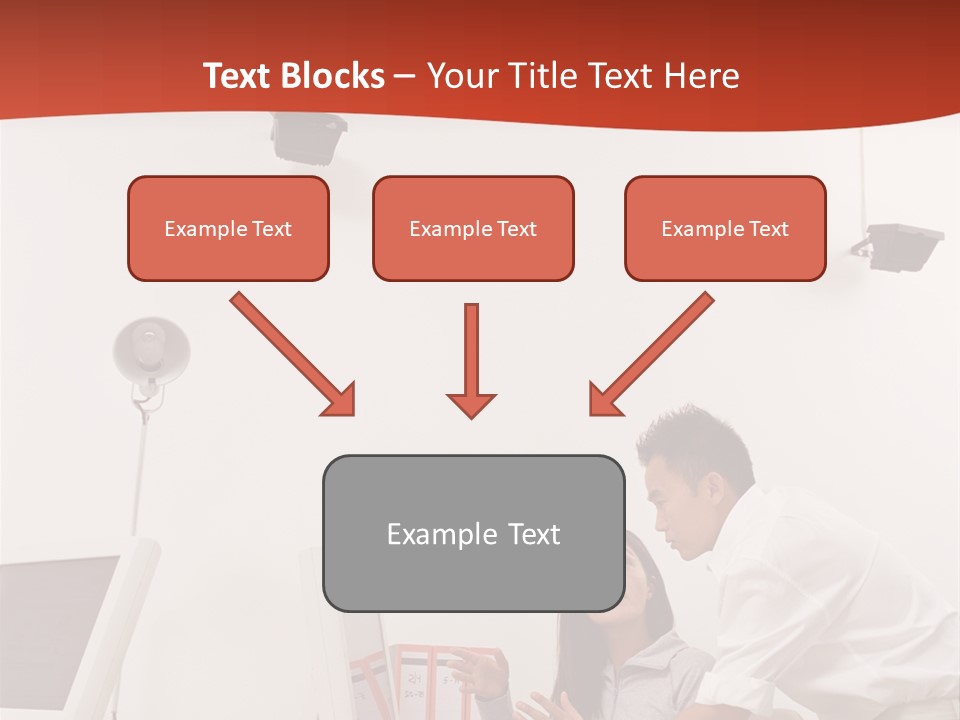 Text Blocks – Your Title Text Here

Example Text

Example Text

Example Text

Example Text